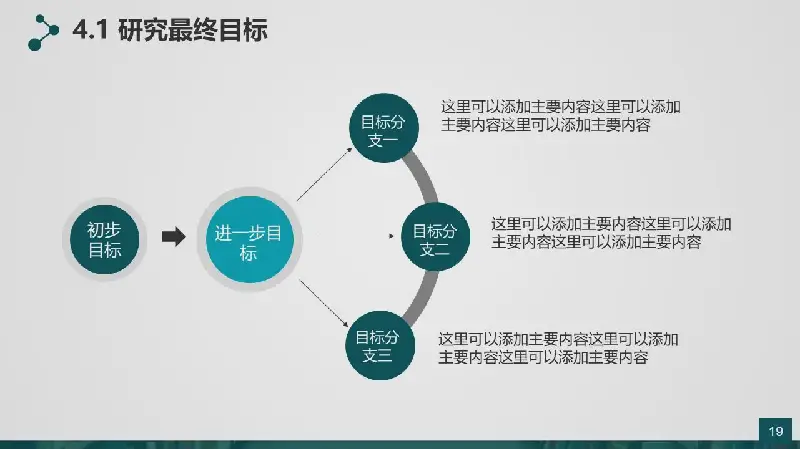 4.1 研究最终目标

初步目标

进一步目标

目标分支一

这里可以添加主要内容这里可以添加主要内容这里可以添加主要内容

目标分支二

这里可以添加主要内容这里可以添加主要内容这里可以添加主要内容

目标分支三

这里可以添加主要内容这里可以添加主要内容这里可以添加主要内容

19